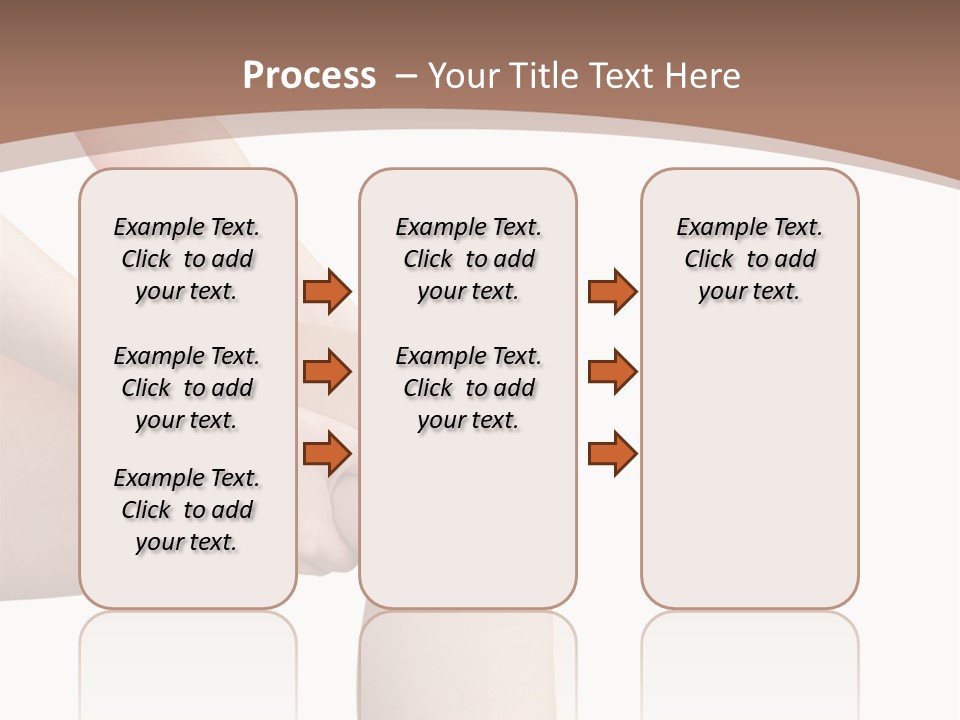 Process – Your Title Text Here

Example Text. Click to add your text.

Example Text. Click to add your text.

Example Text. Click to add your text.

Example Text. Click to add your text.

Example Text. Click to add your text.

Example Text. Click to add your text.